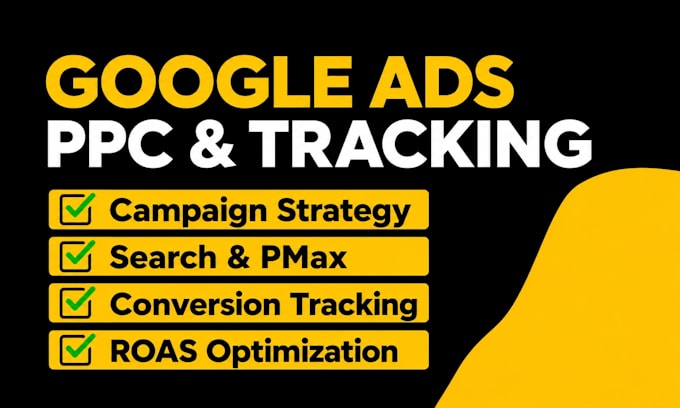 GOOGLE ADS
PPC & TRACKING

Campaign Strategy
Search & PMax
Conversion Tracking
ROAS Optimization